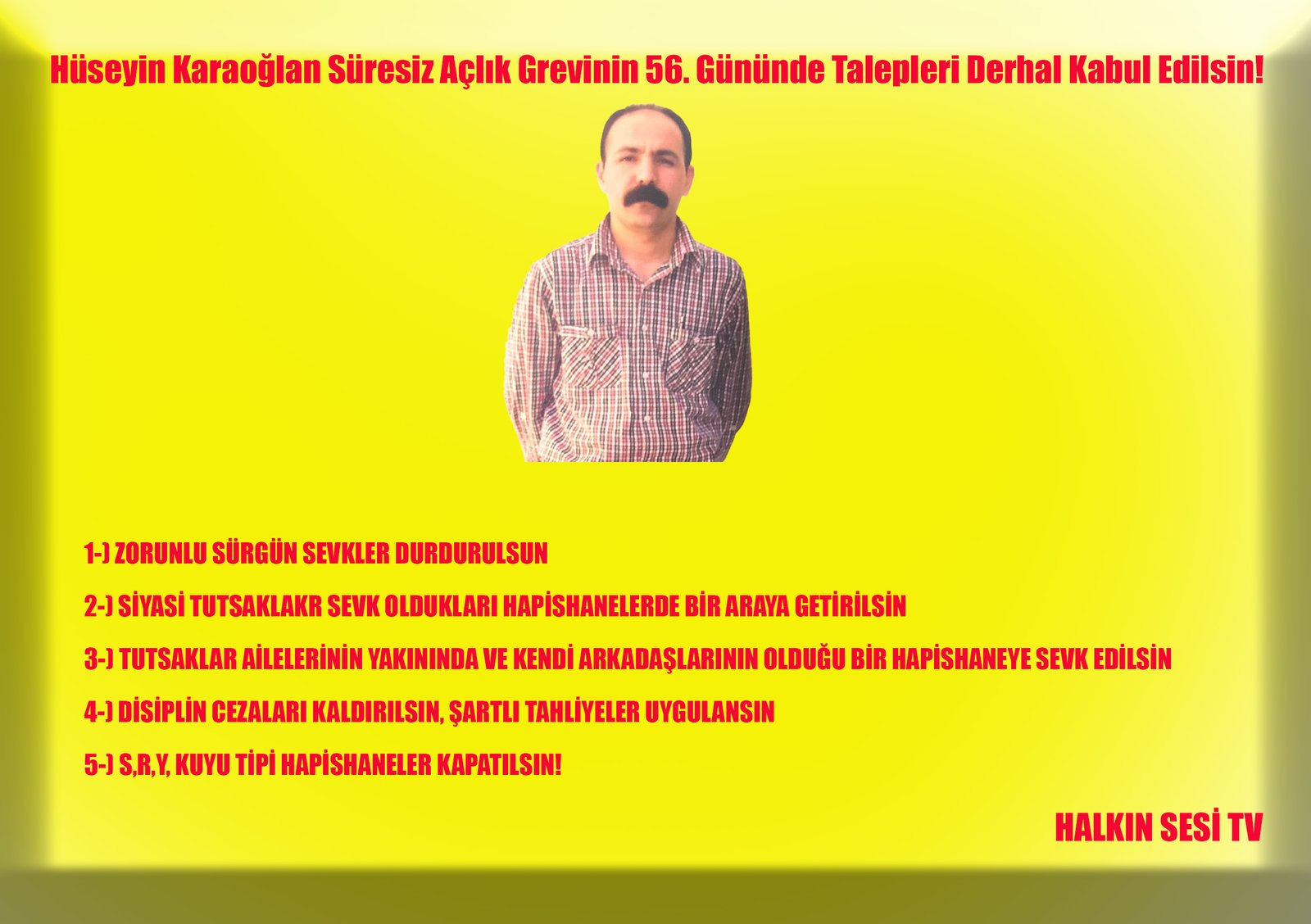 Hüseyin Karaoğlan Süresiz Açlık Grevinin 56. Gününde Talepleri Derhal Kabul Edilsin!

1-) ZORUNLU SÜRGÜN SEVKLER DURDURULSUN

2-) SİYASİ TUTSAKLAKR SEVK OLDUKLARI HAPİSHANELERDE BİR ARAYA GETİRİLSİN

3-) TUTSAKLAR AİLELERİNİN YAKININDA VE KENDİ ARKADAŞLARININ OLDUĞU BİR HAPİSHANEYE SEVK EDİLSİN

4-) DİSİPLİN CEZALARI KALDIRILSIN, ŞARTLI TAHLİYELER UYGULANSIN

5-) S,R,Y, KUYU TİPİ HAPİSHANELER KAPATILSIN!

HALKIN SESİ TV